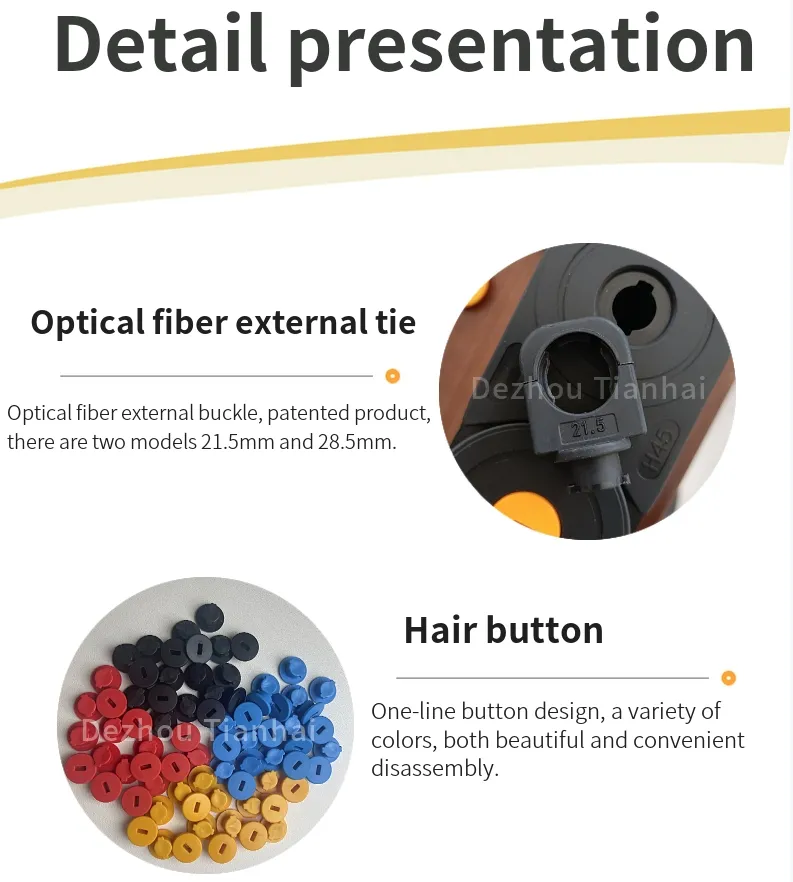 Detail presentation

Optical fiber external tie

Optical fiber external buckle, patented product, there are two models 21.5mm and 28.5mm.

Dezhou Tianhai

21.5

H45

Hair button

One-line button design, a variety of colors, both beautiful and convenient disassembly.

Dezhou Tianhai